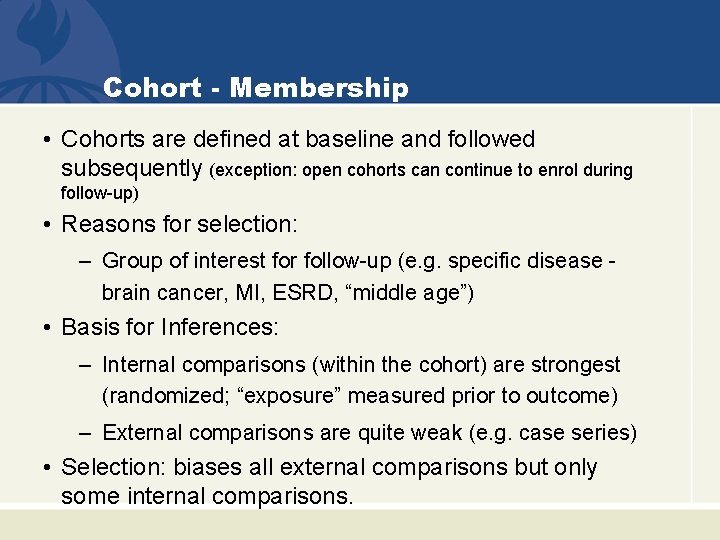 Cohort - Membership

• Cohorts are defined at baseline and followed subsequently (exception: open cohorts can continue to enrol during follow-up)

• Reasons for selection:

– Group of interest for follow-up (e.g. specific disease - brain cancer, MI, ESRD, “middle age”)

• Basis for Inferences:

– Internal comparisons (within the cohort) are strongest (randomized; “exposure” measured prior to outcome)

– External comparisons are quite weak (e.g. case series)

• Selection: biases all external comparisons but only some internal comparisons.